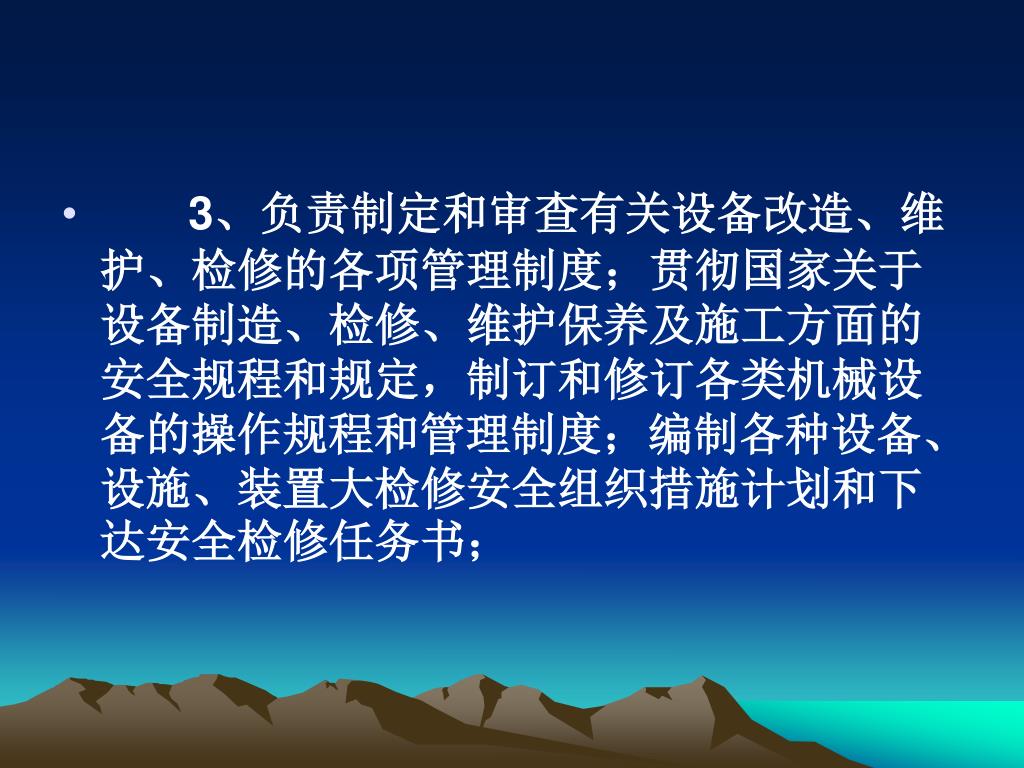 • 3、负责制定和审查有关设备改造、维护、检修的各项管理制度；贯彻国家关于设备制造、检修、维护保养及施工方面的安全规程和规定，制订和修订各类机械设备的操作规程和管理制度；编制各种设备、设施、装置大检修安全组织措施计划和下达安全检修任务书；